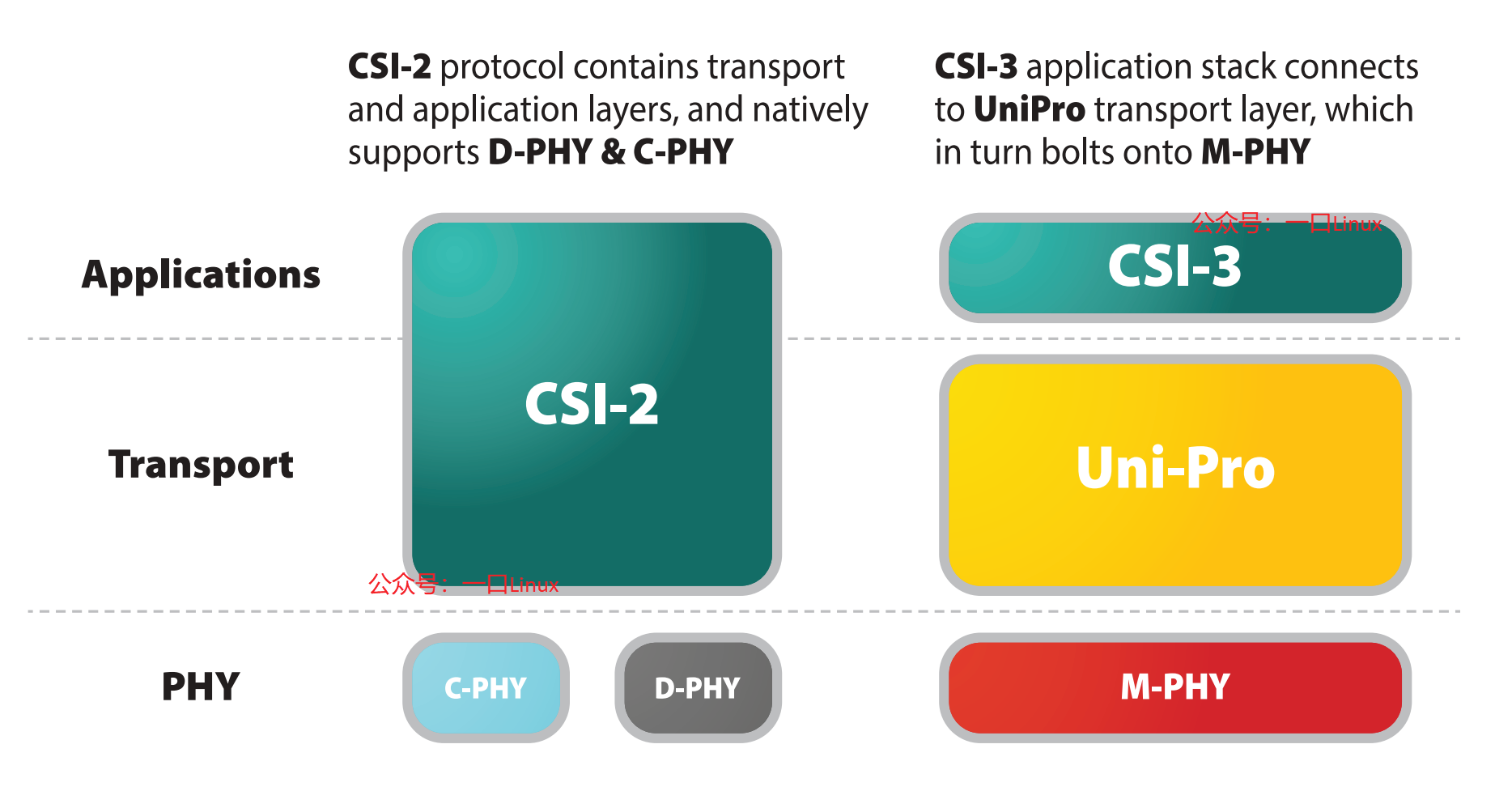 CSI-2 protocol contains transport and application layers, and natively supports D-PHY & C-PHY

CSI-3 application stack connects to UniPro transport layer, which in turn bolts onto M-PHY

公众号：一口Linux

Applications

CSI-3

CSI-2

Transport

Uni-Pro

公众号：一口Linux

PHY

C-PHY

D-PHY

M-PHY